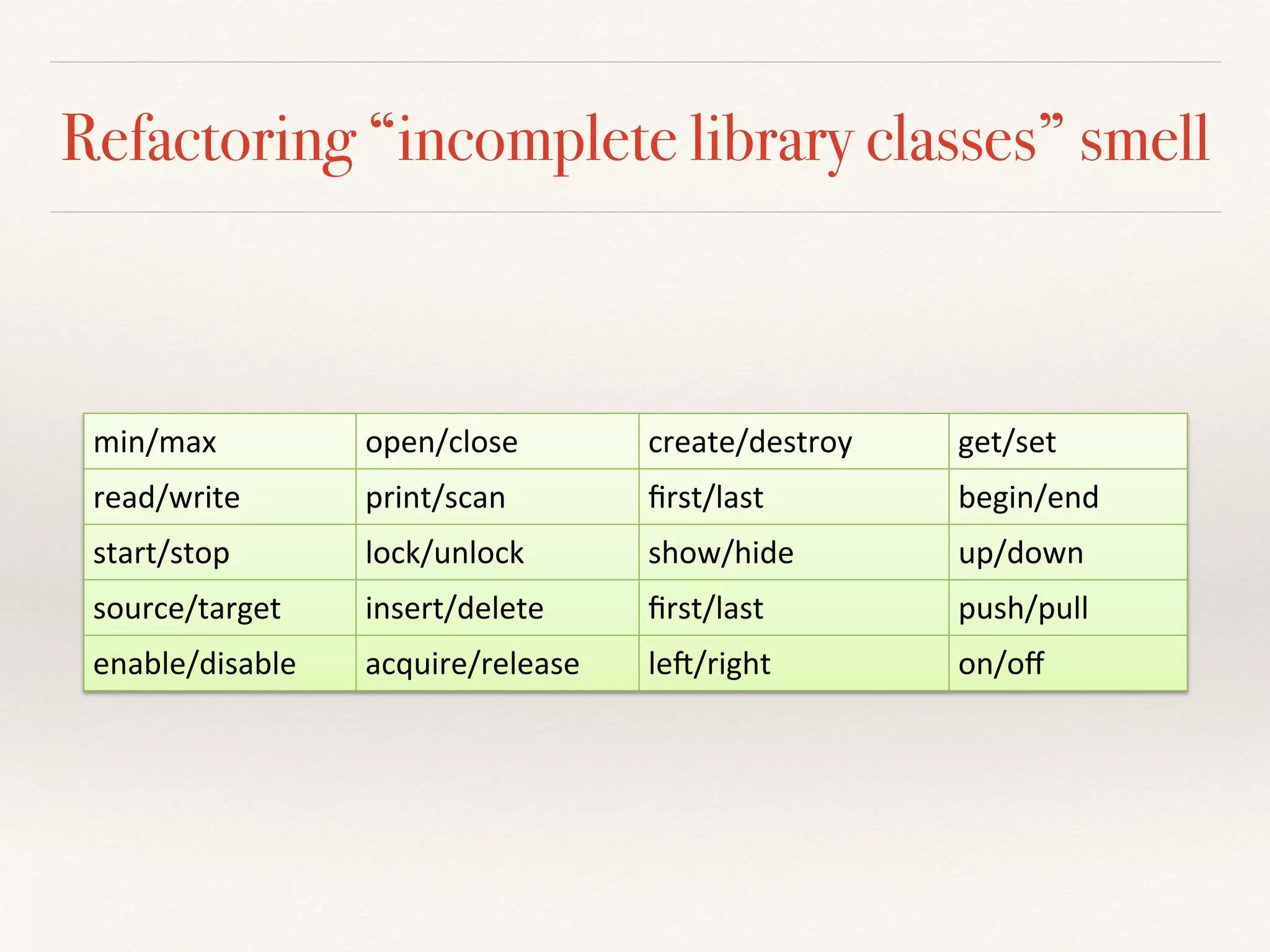 Refactoring “incomplete library classes” smell

| min/max | open/close | create/destroy | get/set |
|---|---|---|---|
| read/write | print/scan | first/last | begin/end |
| start/stop | lock/unlock | show/hide | up/down |
| source/target | insert/delete | first/last | push/pull |
| enable/disable | acquire/release | left/right | on/off |